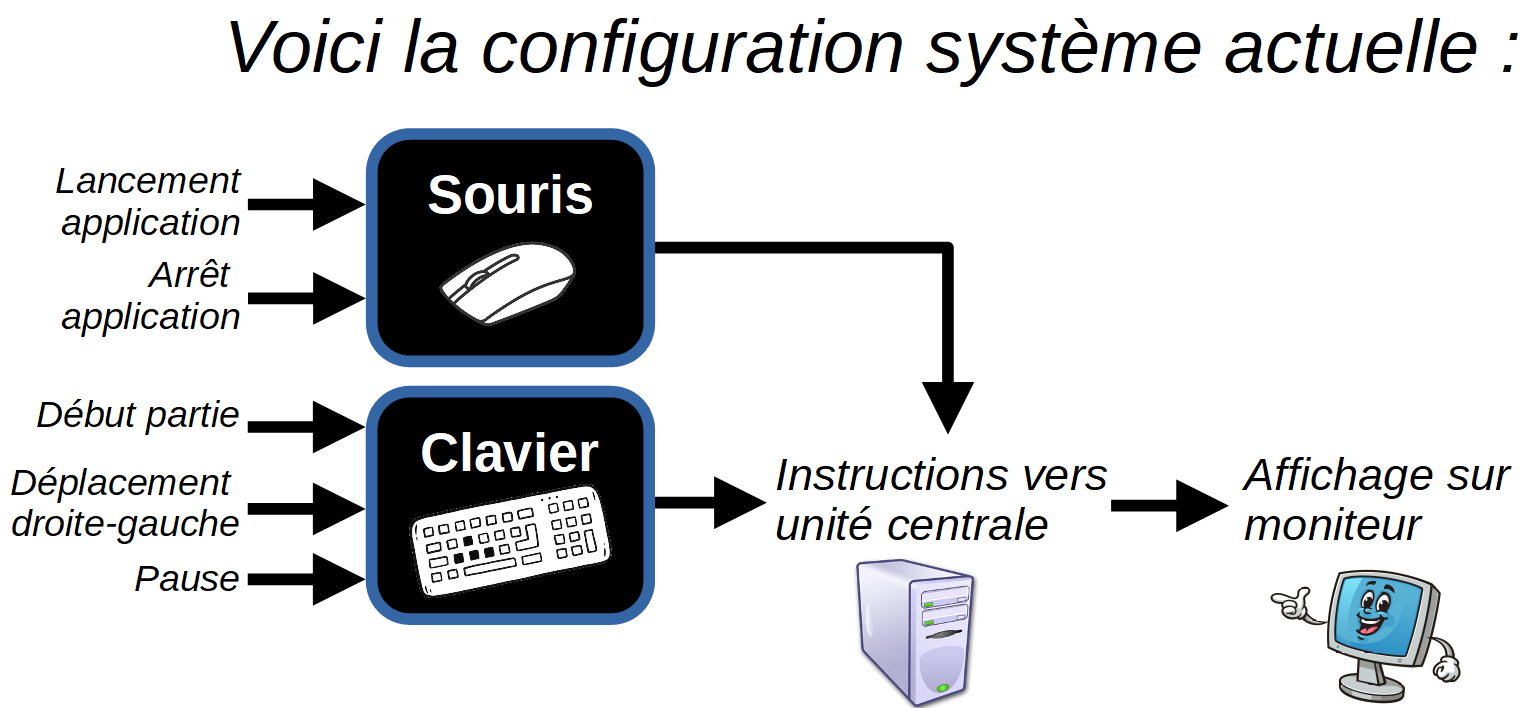 Voici la configuration système actuelle :

Lancement application

Arrêt application

Souris

Début partie

Déplacement droite-gauche

Pause

Clavier

Instructions vers unité centrale

Affichage sur moniteur